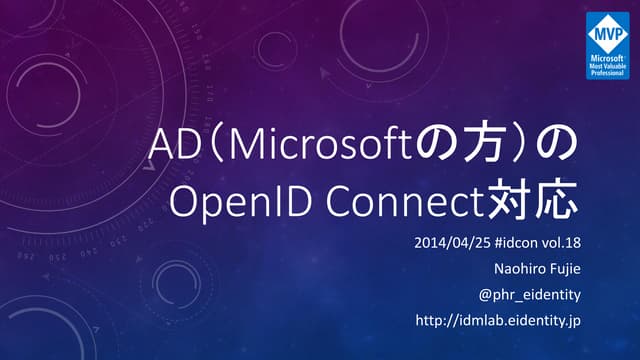 MVP
Microsoft
Most Valuable Professional

AD（Microsoftの方）の OpenID Connect対応

2014/04/25 #idcon vol.18
Naohiro Fujie
@phr_eidentity
http://idmlab.eidentity.jp